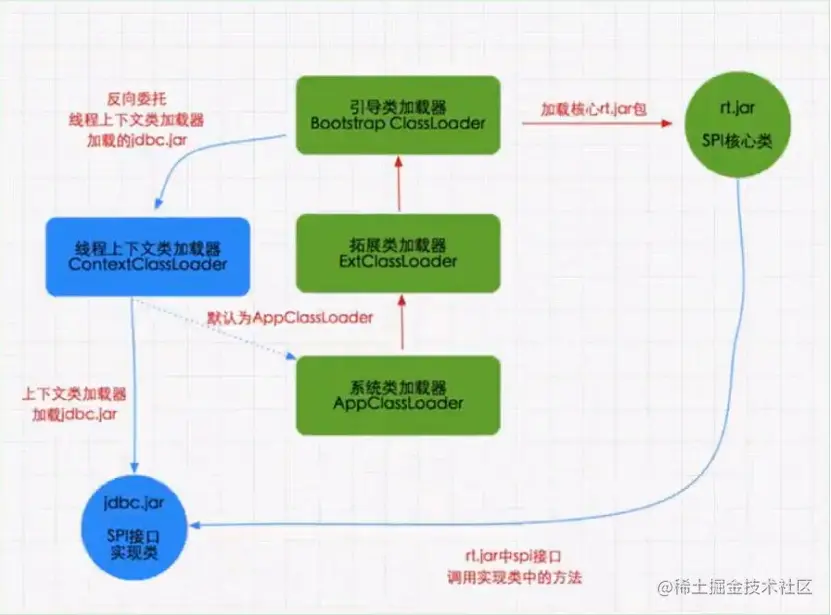 反向委托
线程上下文类加载器
加载的jdbc.jar

引导类加载器
Bootstrap ClassLoader

加载核心rt.jar包

rt.jar
SPI核心类

线程上下文类加载器
ContextClassLoader

拓展类加载器
ExtClassLoader

默认为AppClassLoader

系统类加载器
AppClassLoader

上下文类加载器
加载jdbc.jar

jdbc.jar
SPI接口
实现类

rt.jar中spi接口
调用实现类中的方法

@稀土掘金技术社区